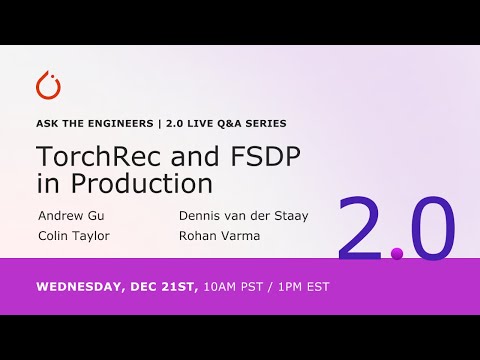 ASK THE ENGINEERS | 2.0 LIVE Q&A SERIES

TorchRec and FSDP in Production

Andrew Gu
Colin Taylor

Dennis van der Staay
Rohan Varma

2.0

WEDNESDAY, DEC 21ST, 10AM PST / 1PM EST